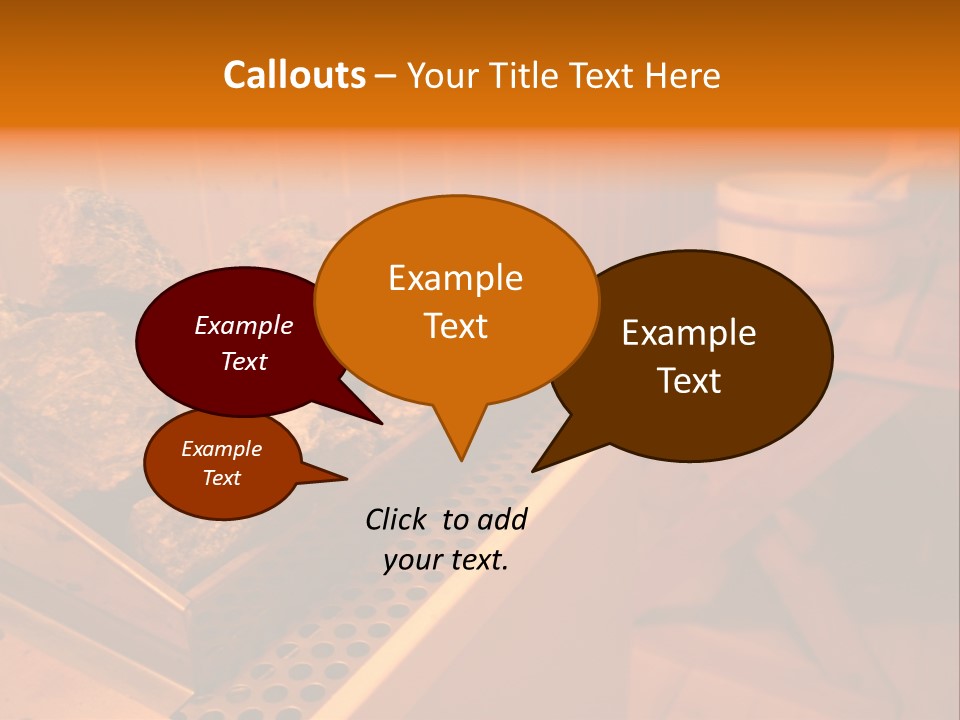 Callouts – Your Title Text Here

Example Text

Example Text

Example Text

Example Text

Click to add your text.